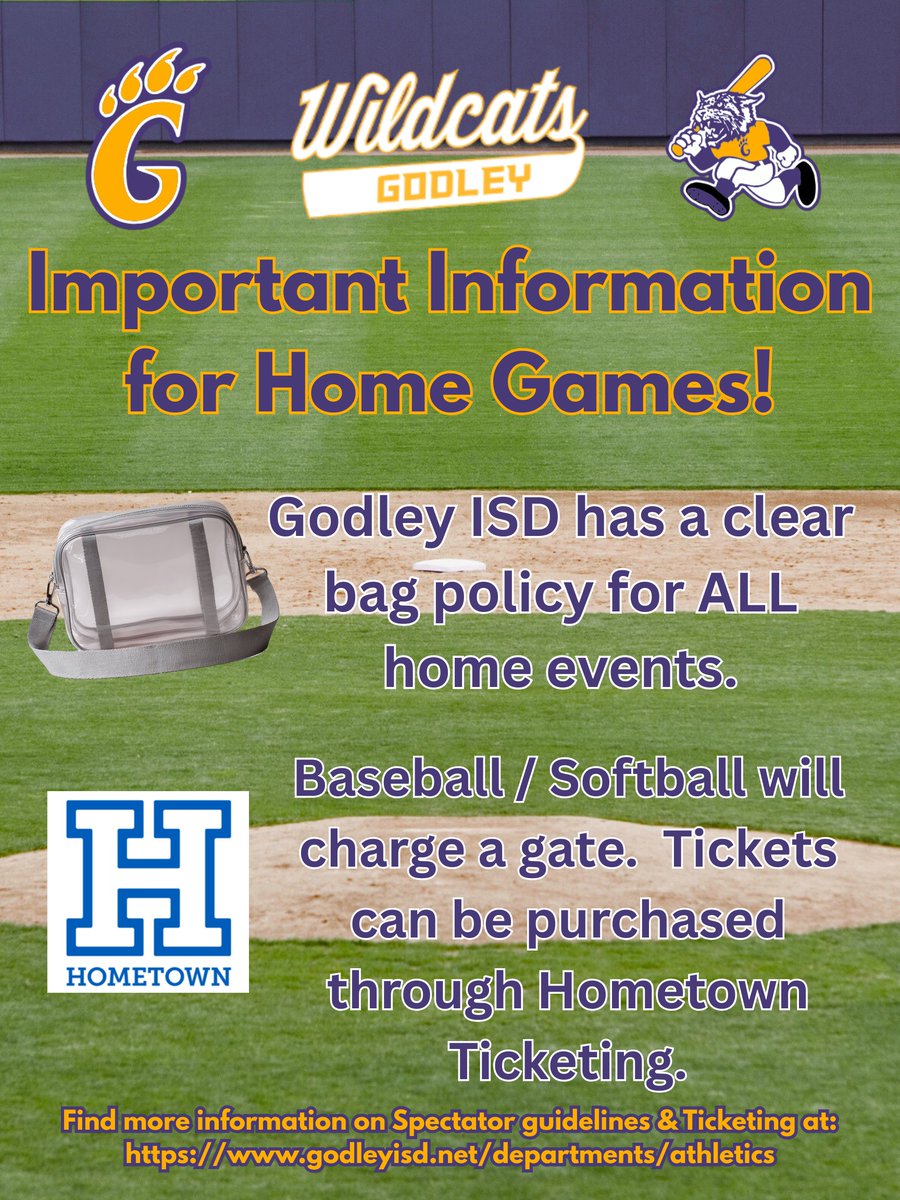 G

Wildcats
GODLEY

Important Information for Home Games!

Godley ISD has a clear bag policy for ALL home events.

H
HOMETOWN

Baseball / Softball will charge a gate. Tickets can be purchased through Hometown Ticketing.

Find more information on Spectator guidelines & Ticketing at:
https://www.godleyisd.net/departments/athletics